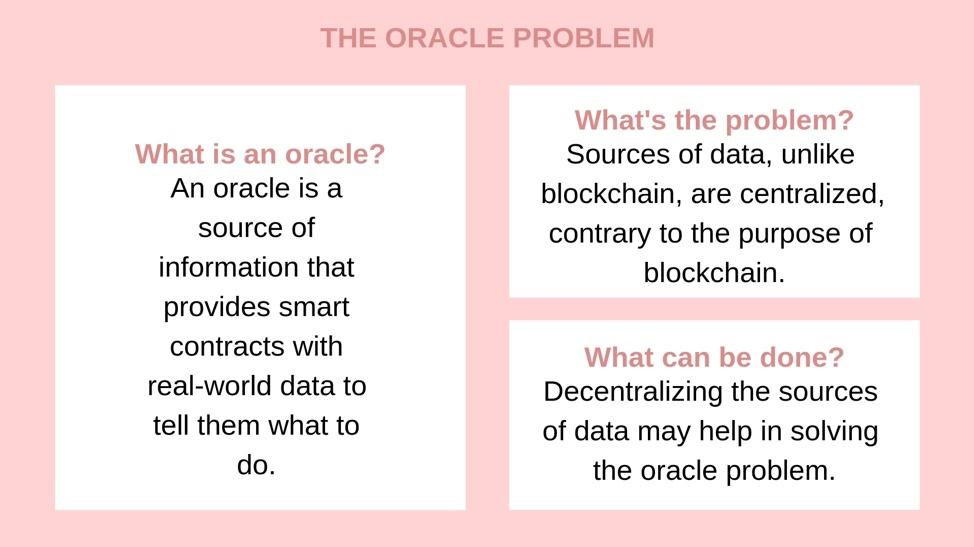 THE ORACLE PROBLEM

What is an oracle?
An oracle is a source of information that provides smart contracts with real-world data to tell them what to do.

What's the problem?
Sources of data, unlike blockchain, are centralized, contrary to the purpose of blockchain.

What can be done?
Decentralizing the sources of data may help in solving the oracle problem.